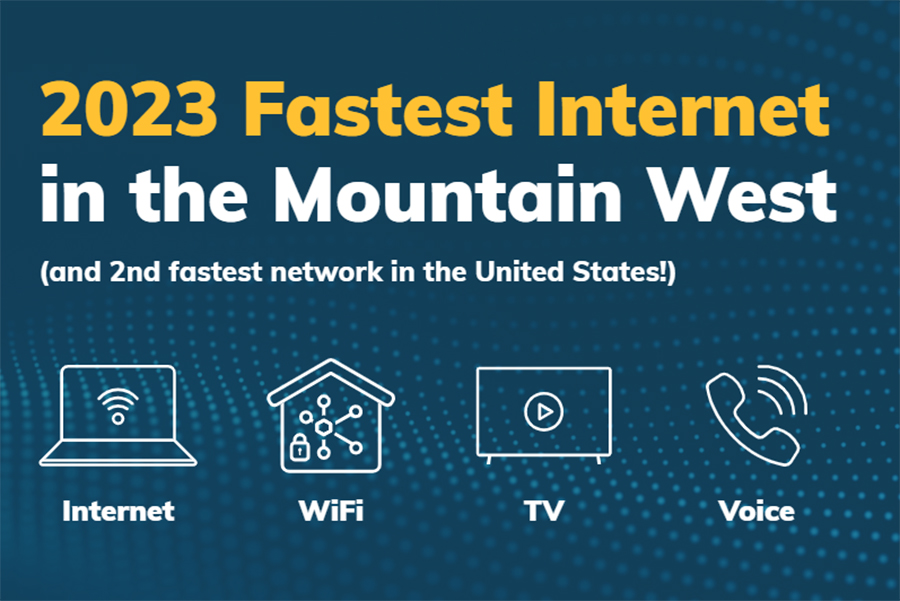 2023 Fastest Internet in the Mountain West

(and 2nd fastest network in the United States!)

Internet

WiFi

TV

Voice